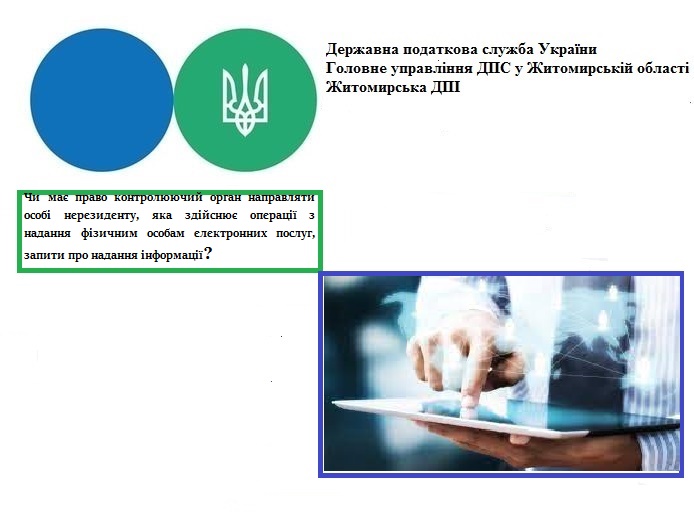 Державна податкова служба України
Головне управління ДПС у Житомирській області
Житомирська ДПІ

Чи має право контролюючий орган направляти особі нерезиденту, яка здійснює операції з надання фізичним особам електронних послуг, запити про надання інформації?